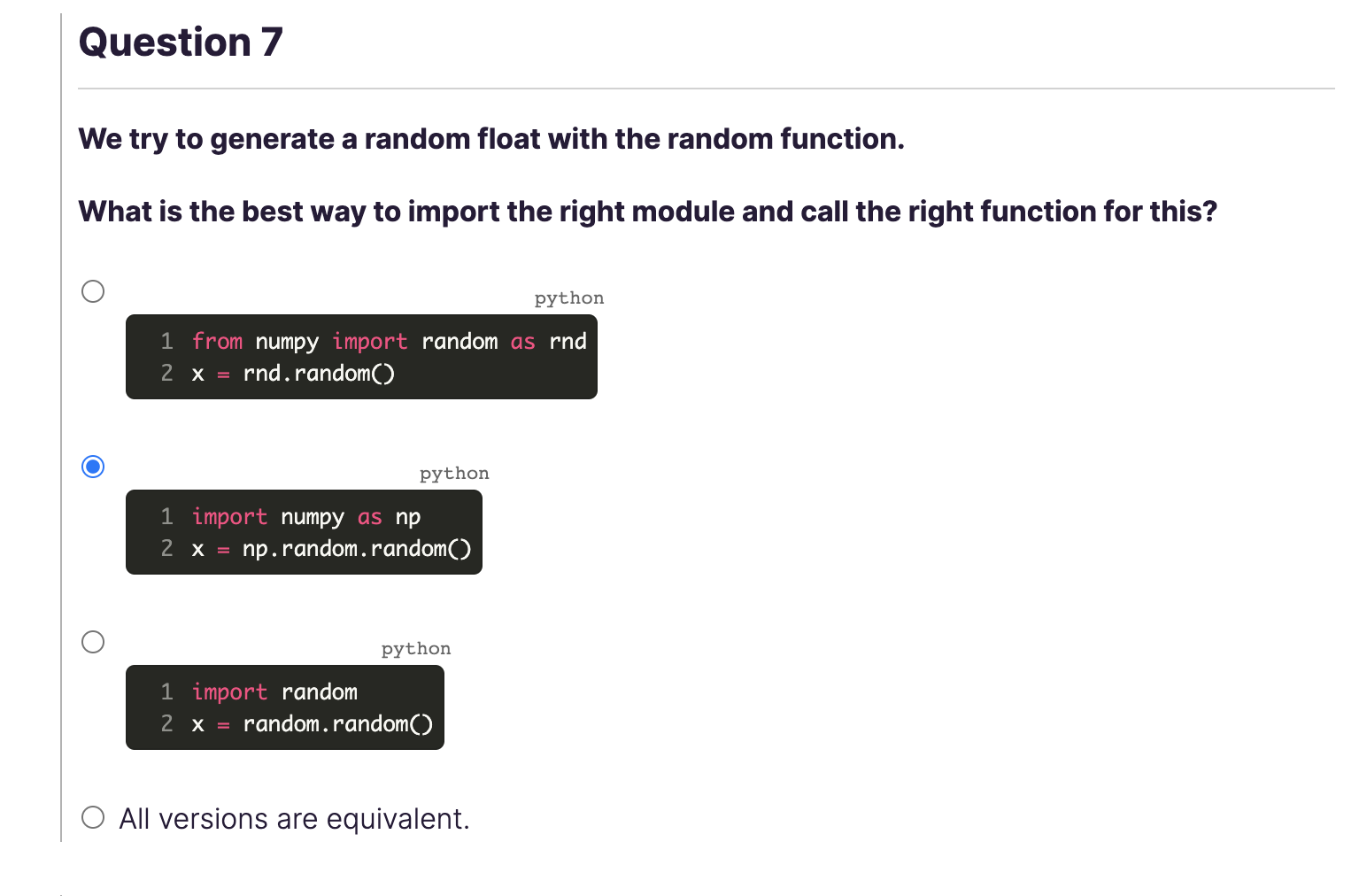 Question 7

We try to generate a random float with the random function.

What is the best way to import the right module and call the right function for this?

python
1 from numpy import random as rnd
2 x = rnd.random()

python
1 import numpy as np
2 x = np.random.random()

python
1 import random
2 x = random.random()

All versions are equivalent.